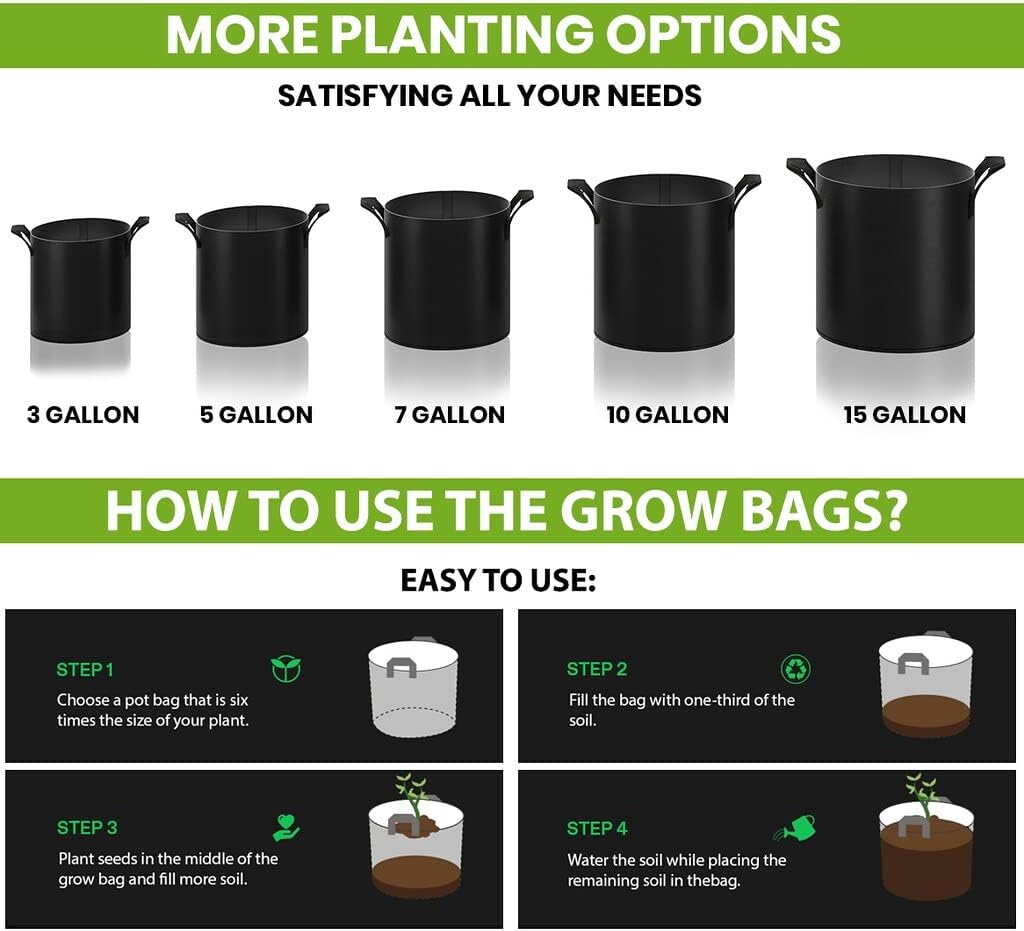 MORE PLANTING OPTIONS

SATISFYING ALL YOUR NEEDS

3 GALLON

5 GALLON

7 GALLON

10 GALLON

15 GALLON

HOW TO USE THE GROW BAGS?

EASY TO USE:

STEP 1
Choose a pot bag that is six times the size of your plant.

STEP 2
Fill the bag with one-third of the soil.

STEP 3
Plant seeds in the middle of the grow bag and fill more soil.

STEP 4
Water the soil while placing the remaining soil in thebag.